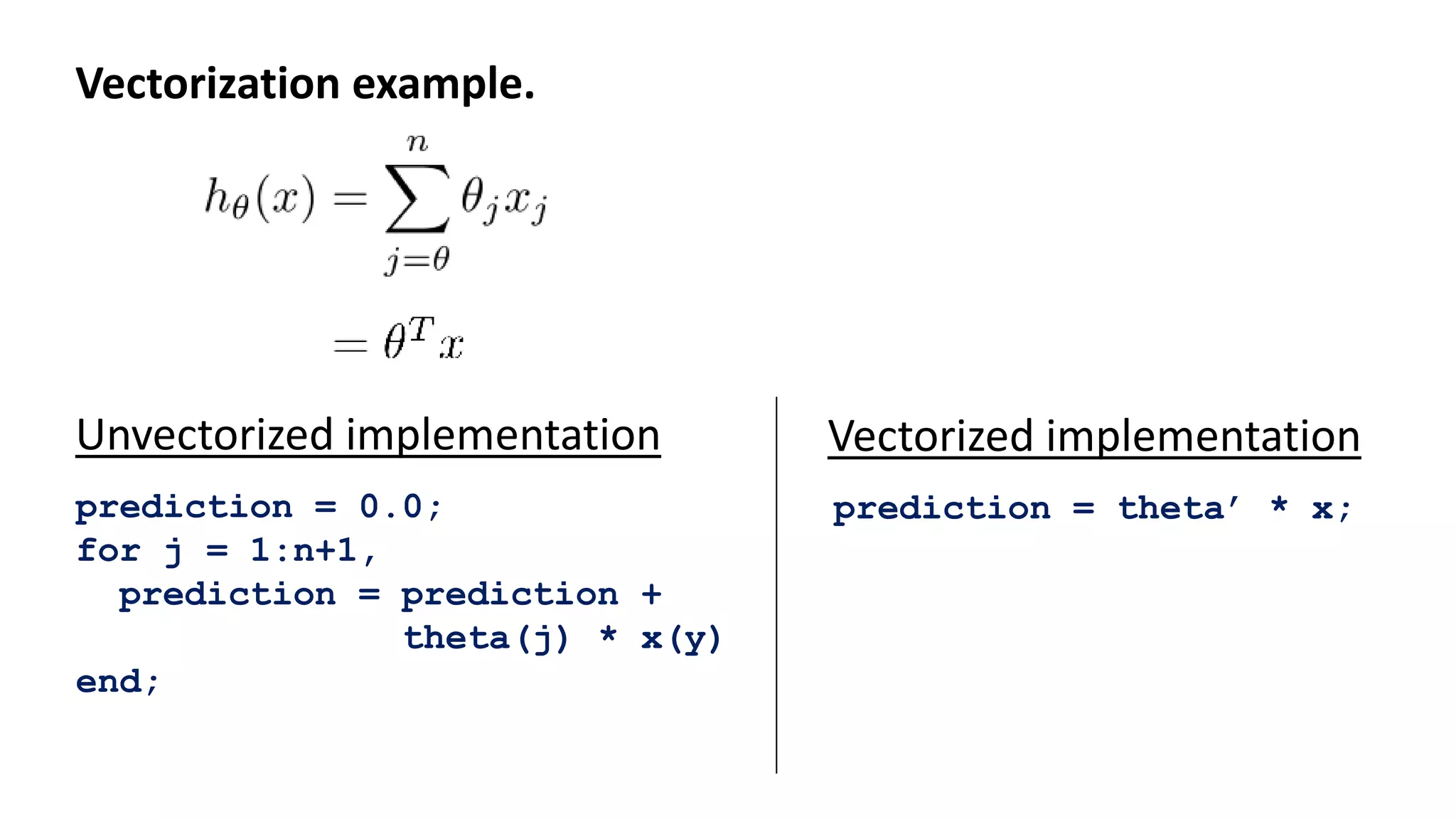 Vectorization example.

$h_\theta(x) = \sum_{j=\theta}^{n} \theta_j x_j$

$= \theta^T x$

Unvectorized implementation

prediction = 0.0;
for j = 1:n+1,
  prediction = prediction +
               theta(j) * x(y)
end;

Vectorized implementation

prediction = theta' * x;